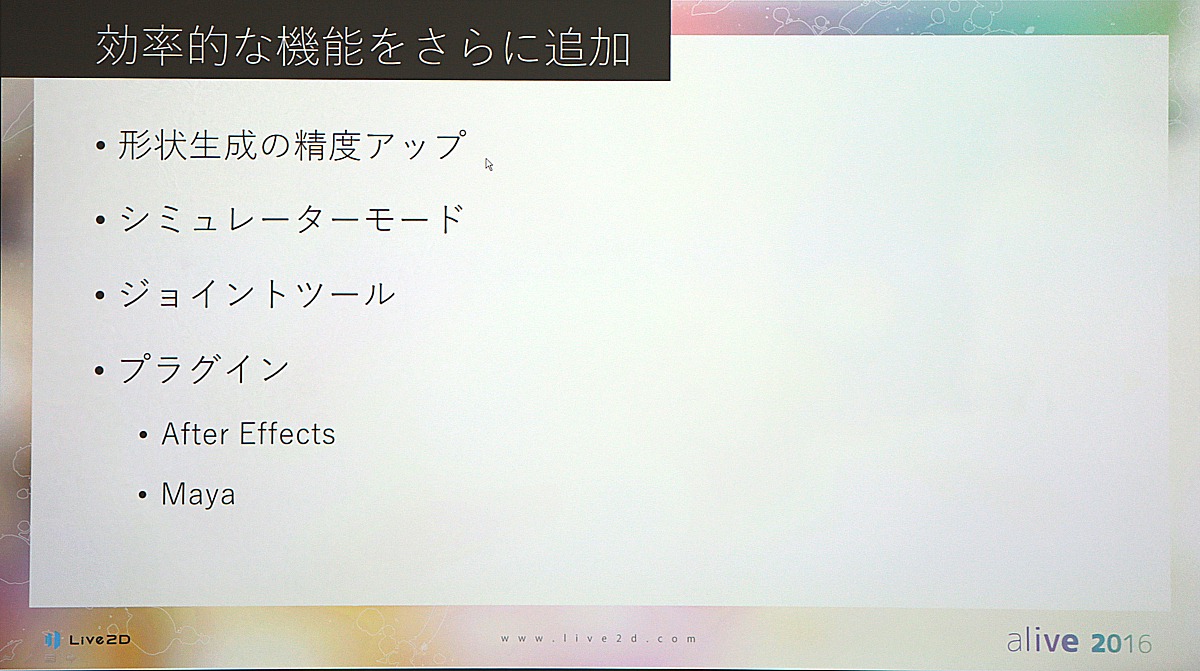 効率的な機能をさらに追加

• 形状生成の精度アップ

• シミュレーターモード

• ジョイントツール

• プラグイン

• After Effects

• Maya

Live2D

www.live2d.com

alive 2016